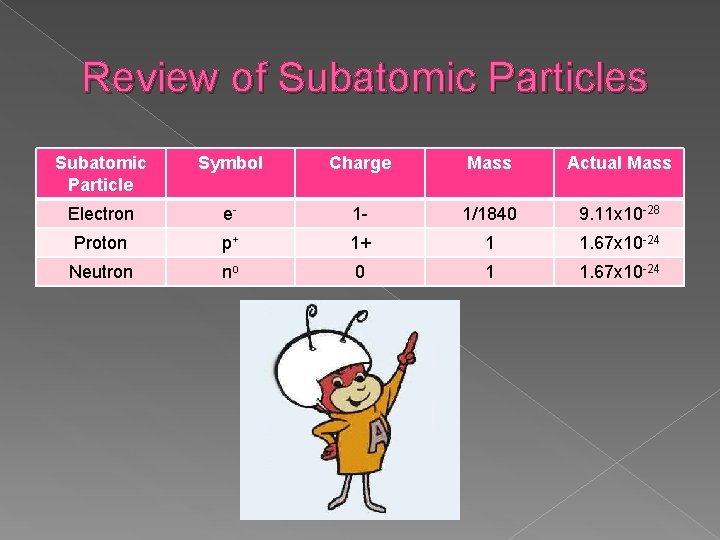 Review of Subatomic Particles

| Subatomic Particle | Symbol | Charge | Mass | Actual Mass |
|---|---|---|---|---|
| Electron | $e^-$ | 1- | 1/1840 | $9.11x10^{-28}$ |
| Proton | $p^+$ | 1+ | 1 | $1.67x10^{-24}$ |
| Neutron | $n^o$ | 0 | 1 | $1.67x10^{-24}$ |

A